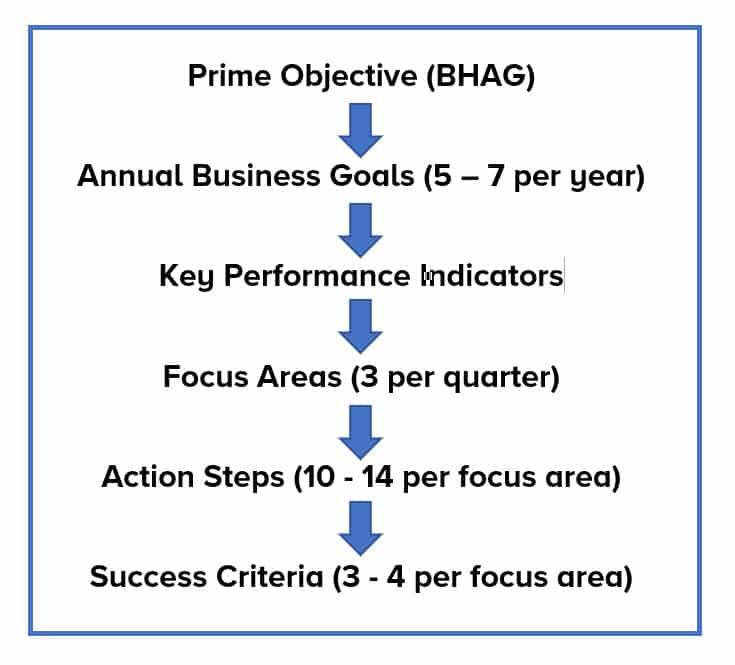 Prime Objective (BHAG)

Annual Business Goals (5 – 7 per year)

Key Performance Indicators

Focus Areas (3 per quarter)

Action Steps (10 - 14 per focus area)

Success Criteria (3 - 4 per focus area)